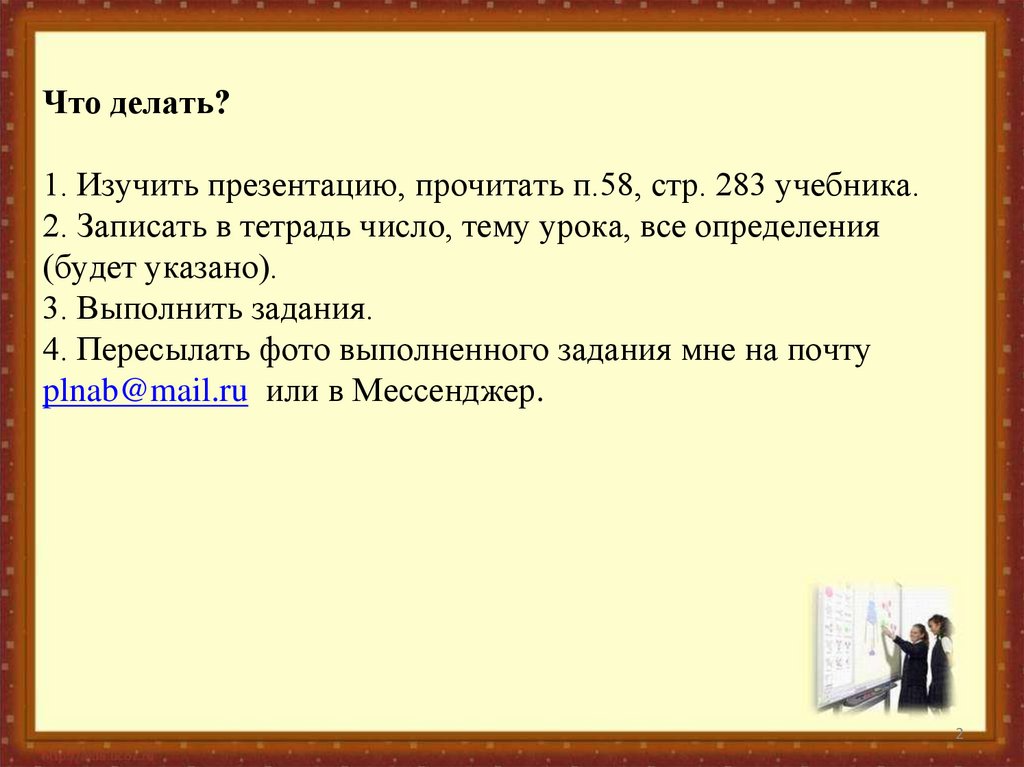 Что делать?

1. Изучить презентацию, прочитать п.58, стр. 283 учебника.
2. Записать в тетрадь число, тему урока, все определения (будет указано).
3. Выполнить задания.
4. Пересылать фото выполненного задания мне на почту plnab@mail.ru или в Мессенджер.

2